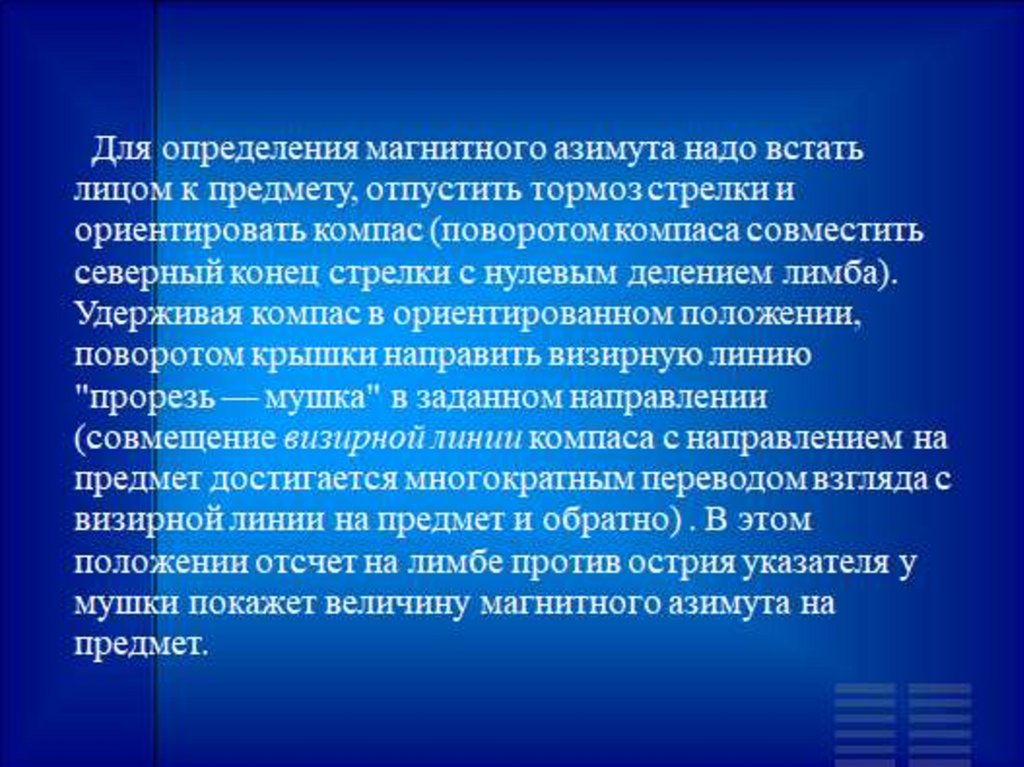 Для определения магнитного азимута надо встать лицом к предмету, отпустить тормоз стрелки и ориентировать компас (поворотом компаса совместить северный конец стрелки с нулевым делением лимба). Удерживая компас в ориентированном положении, поворотом крышки направить визирную линию "прорезь — мушка" в заданном направлении (совмещение визирной линии компаса с направлением на предмет достигается многократным переводом взгляда с визирной линии на предмет и обратно) . В этом положении отсчет на лимбе против острия указателя у мушки покажет величину магнитного азимута на предмет.